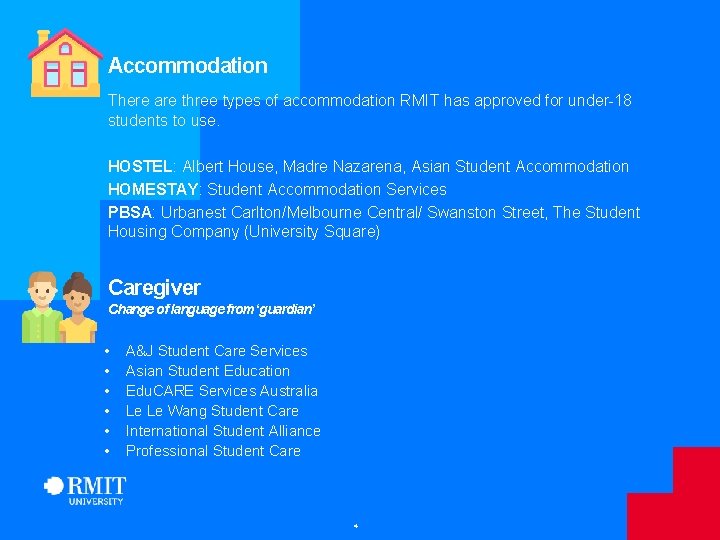 Accommodation

There are three types of accommodation RMIT has approved for under-18 students to use.

HOSTEL: Albert House, Madre Nazarena, Asian Student Accommodation

HOMESTAY: Student Accommodation Services

PBSA: Urbanest Carlton/Melbourne Central/ Swanston Street, The Student Housing Company (University Square)

Caregiver

Change of language from 'guardian'

• A&J Student Care Services
• Asian Student Education
• EduCARE Services Australia
• Le Le Wang Student Care
• International Student Alliance
• Professional Student Care

RMIT UNIVERSITY

4